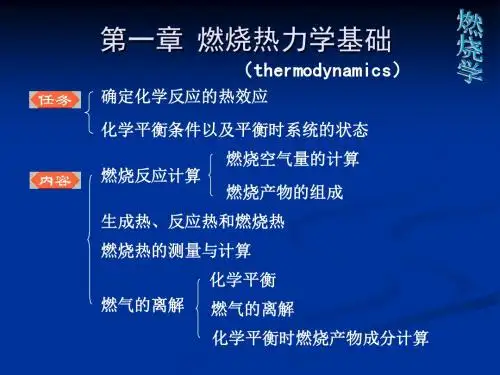 第一章 燃烧热力学基础

（thermodynamics）

燃烧学

任务

确定化学反应的热效应

化学平衡条件以及平衡时系统的状态

内容

燃烧反应计算

燃烧空气量的计算

燃烧产物的组成

生成热、反应热和燃烧热

燃烧热的测量与计算

燃气的离解

化学平衡

燃气的离解

化学平衡时燃烧产物成分计算